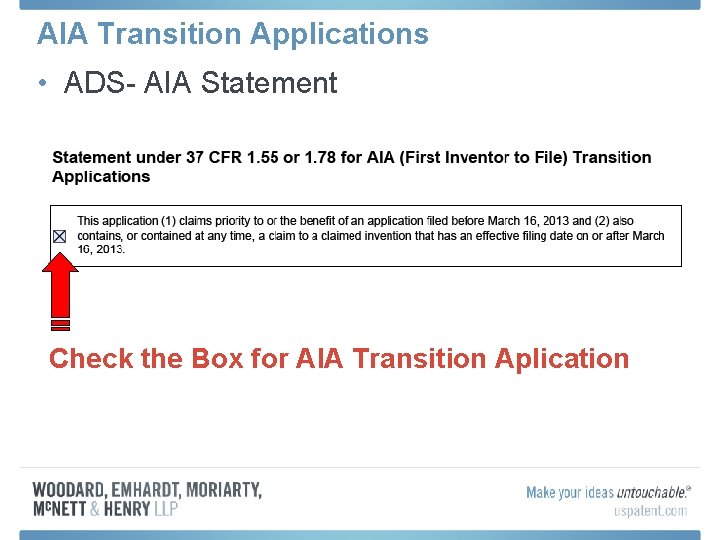 AIA Transition Applications

• ADS- AIA Statement

Statement under 37 CFR 1.55 or 1.78 for AIA (First Inventor to File) Transition Applications

☒ This application (1) claims priority to or the benefit of an application filed before March 16, 2013 and (2) also contains, or contained at any time, a claim to a claimed invention that has an effective filing date on or after March 16, 2013.

Check the Box for AIA Transition Aplication

WOODARD, EMHARDT, MORIARTY, McNETT & HENRY LLP

Make your ideas untouchable.® uspatent.com